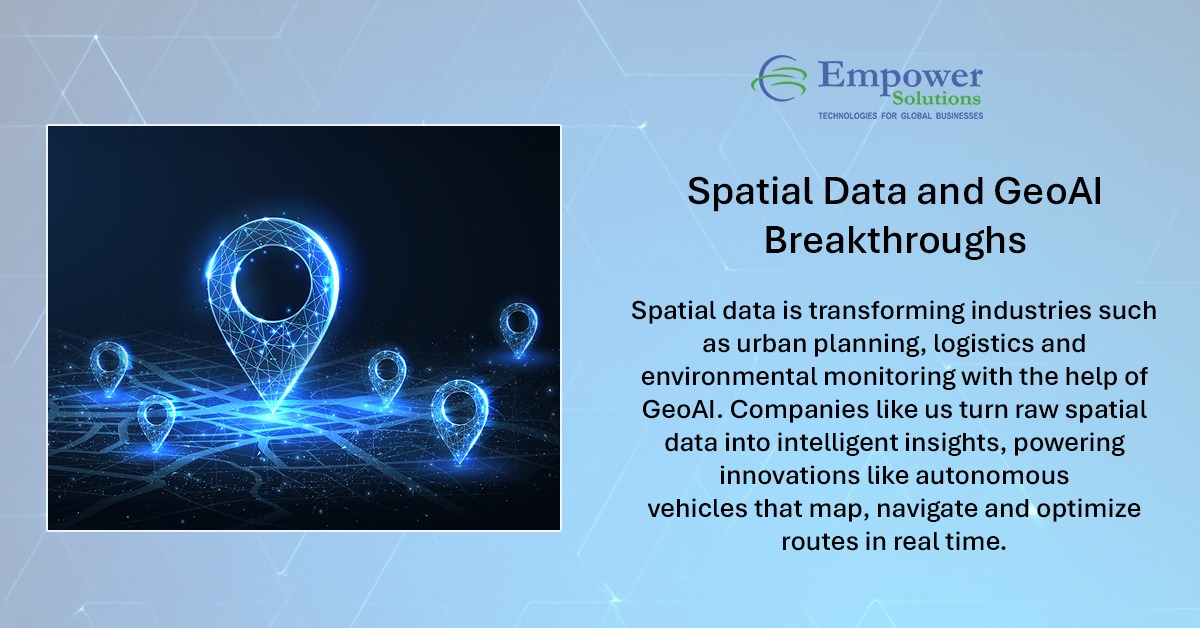 Empower
Solutions
TECHNOLOGIES FOR GLOBAL BUSINESSES

Spatial Data and GeoAI Breakthroughs

Spatial data is transforming industries such as urban planning, logistics and environmental monitoring with the help of GeoAI. Companies like us turn raw spatial data into intelligent insights, powering innovations like autonomous vehicles that map, navigate and optimize routes in real time.